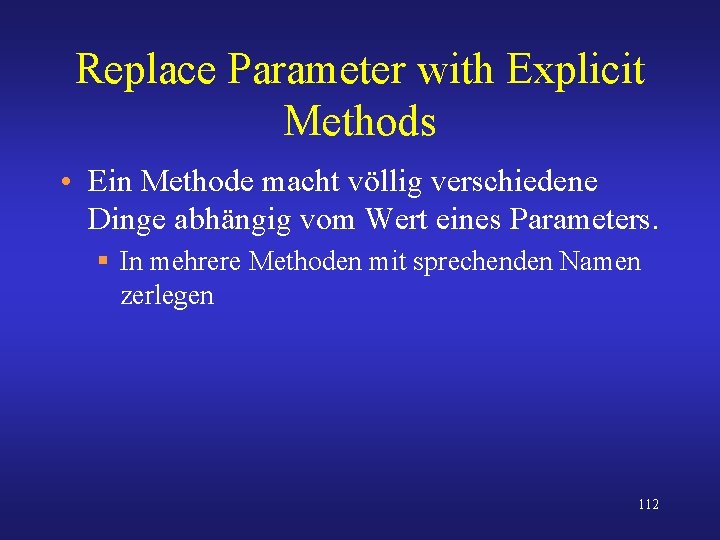 Replace Parameter with Explicit Methods

• Ein Methode macht völlig verschiedene Dinge abhängig vom Wert eines Parameters.

▪ In mehrere Methoden mit sprechenden Namen zerlegen

112